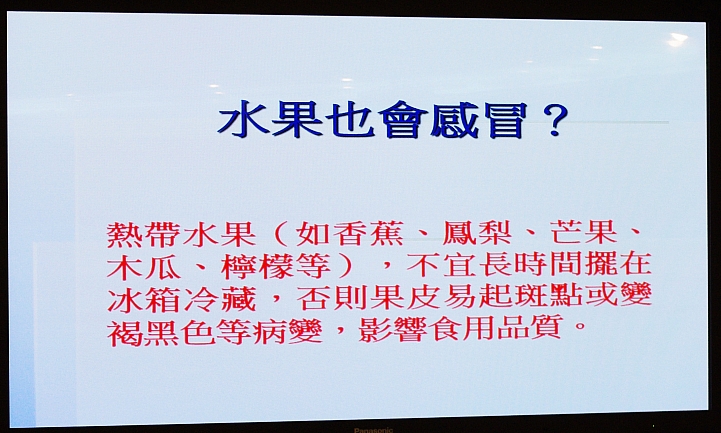 水果也會感冒？

熱帶水果（如香蕉、鳳梨、芒果、木瓜、檸檬等），不宜長時間擺在冰箱冷藏，否則果皮易起斑點或變褐黑色等病變，影響食用品質。

Panasonic